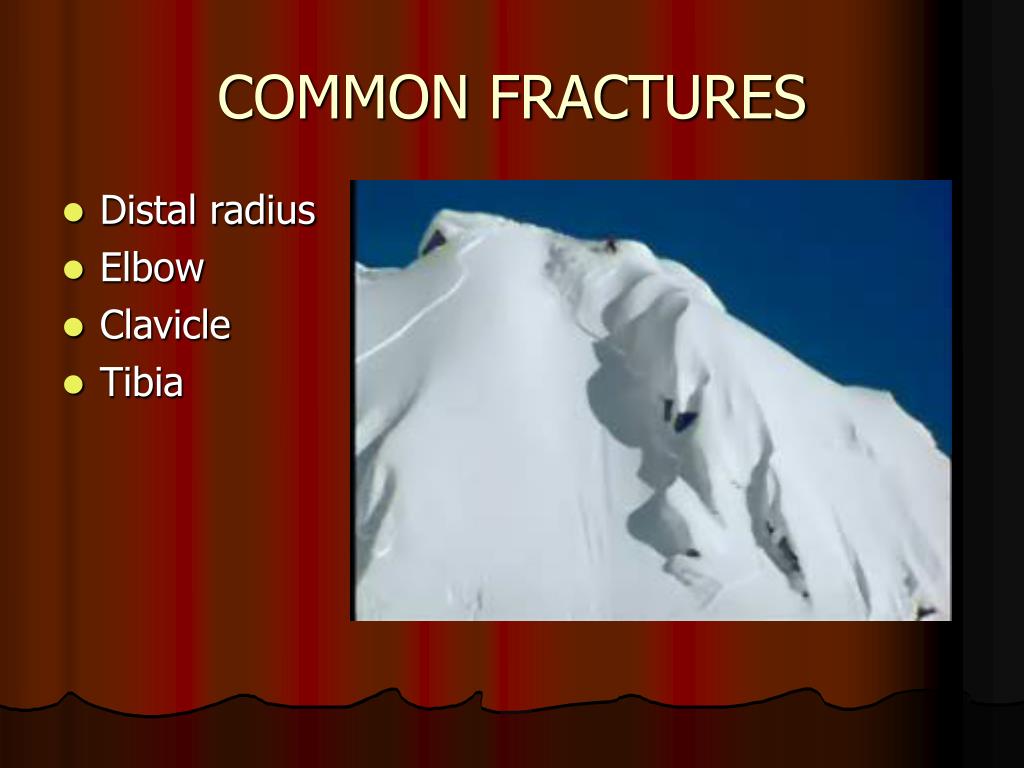 COMMON FRACTURES

- Distal radius
- Elbow
- Clavicle
- Tibia